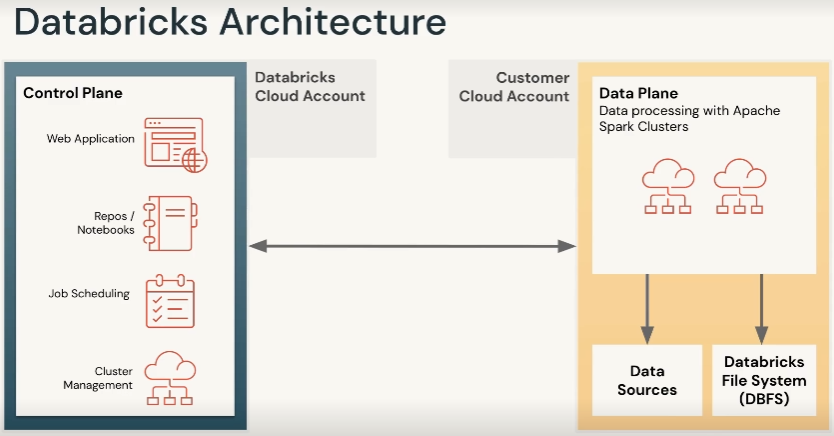 Databricks Architecture

Control Plane

Web Application

Repos / Notebooks

Job Scheduling

Cluster Management

Databricks Cloud Account

Customer Cloud Account

Data Plane
Data processing with Apache Spark Clusters

Data Sources

Databricks File System (DBFS)